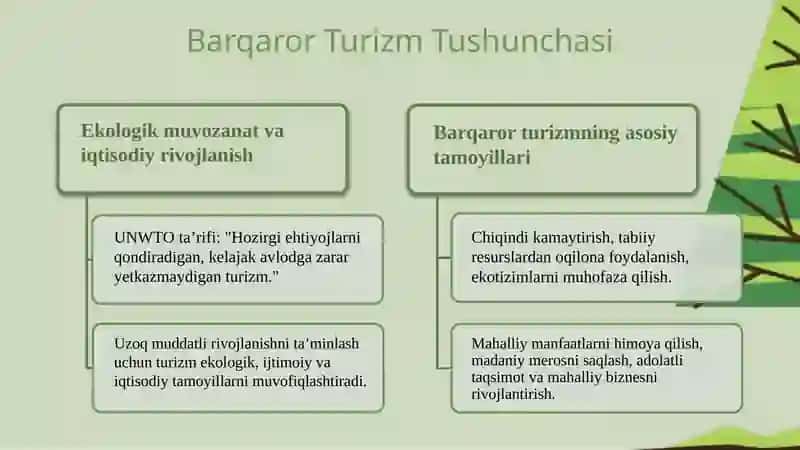 Barqaror Turizm Tushunchasi

Ekologik muvozanat va iqtisodiy rivojlanish

UNWTO ta’rifi: "Hozirgi ehtiyojlarni qondiradigan, kelajak avlodga zarar yetkazmaydigan turizm."

Uzoq muddatli rivojlanishni ta’minlash uchun turizm ekologik, ijtimoiy va iqtisodiy tamoyillarni muvofiqlashtiradi.

Barqaror turizmning asosiy tamoyillari

Chiqindi kamaytirish, tabiiy resurslardan oqilona foydalanish, ekotizimlarni muhofaza qilish.

Mahalliy manfaatlarni himoya qilish, madaniy merosni saqlash, adolatli taqsimot va mahalliy biznesni rivojlantirish.